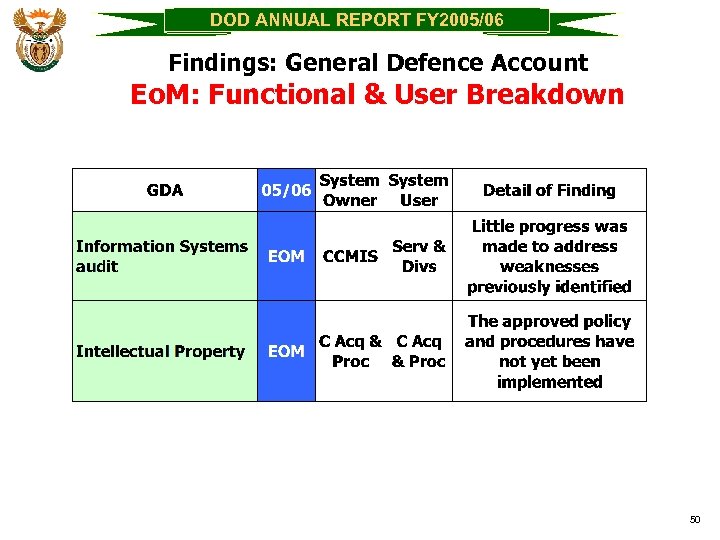 DOD ANNUAL REPORT FY2005/06

Findings: General Defence Account
EoM: Functional & User Breakdown

| GDA | 05/06 | System Owner | System User | Detail of Finding |
|---|---|---|---|---|
| Information Systems audit | EOM | CCMIS | Serv & Divs | Little progress was made to address weaknesses previously identified |
| Intellectual Property | EOM | C Acq & Proc | C Acq & Proc | The approved policy and procedures have not yet been implemented |

50